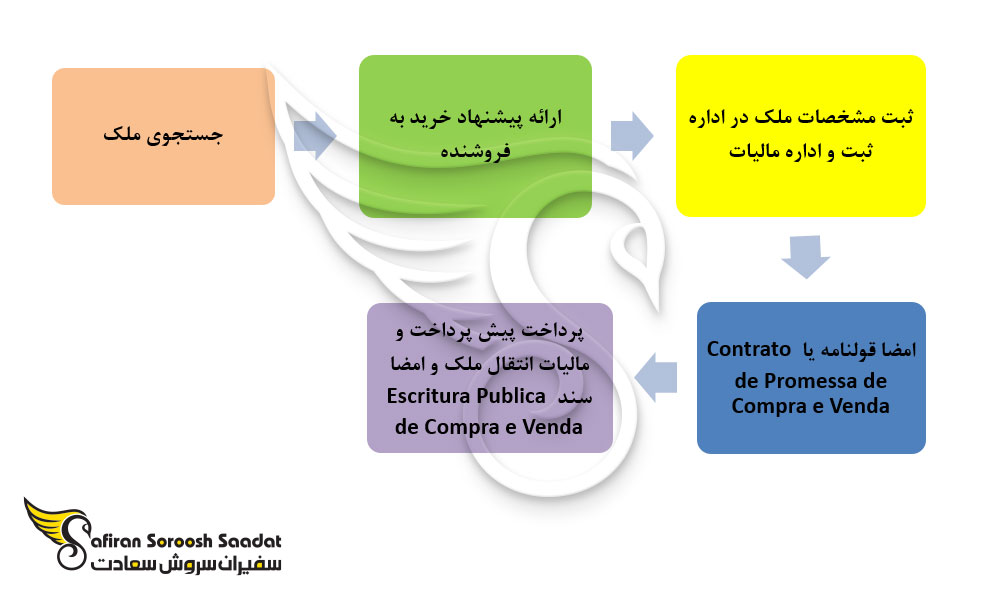 جستجوی ملک

ارائه پیشنهاد خرید به فروشنده

ثبت مشخصات ملک در اداره ثبت و اداره مالیات

امضا قولنامه یا Contrato de Promessa de Compra e Venda

پرداخت پیش پرداخت و مالیات انتقال ملک و امضا سند Escritura Publica de Compra e Venda

Safiran Soroosh Saadat
سفیران سروش سعادت